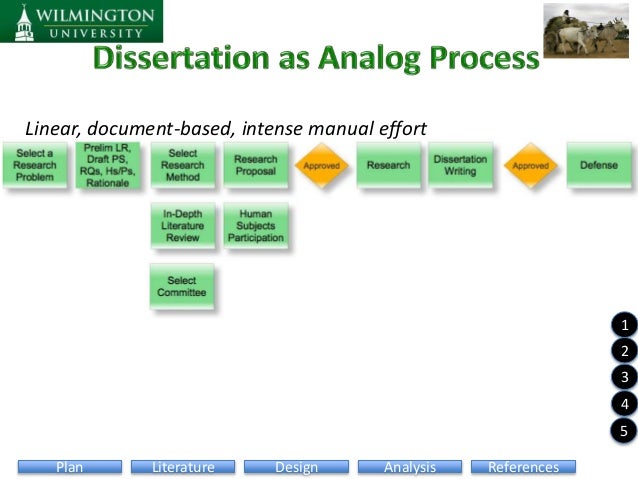 WILMINGTON UNIVERSITY

Dissertation as Analog Process

Linear, document-based, intense manual effort

Select a Research Problem

Prelim LR, Draft PS, RQs, Hs/Ps, Rationale

Select Research Method

Research Proposal

Approved

Research

Dissertation Writing

Approved

Defense

In-Depth Literature Review

Human Subjects Participation

Select Committee

1

2

3

4

5

Plan

Literature

Design

Analysis

References